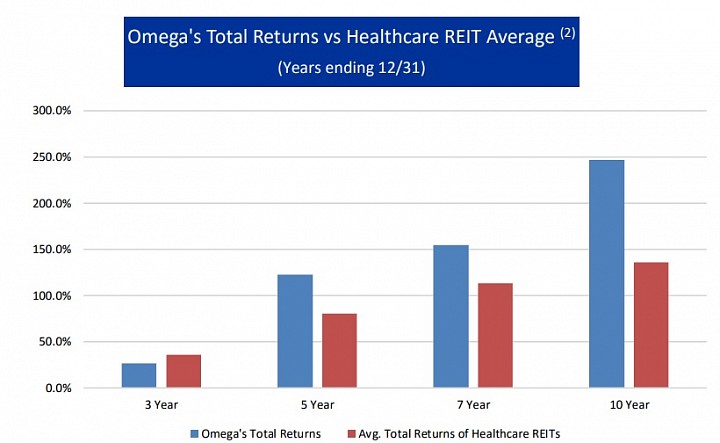 Omega's Total Returns vs Healthcare REIT Average $^{(2)}$
(Years ending 12/31)

300.0%
250.0%
200.0%
150.0%
100.0%
50.0%
0.0%

3 Year
5 Year
7 Year
10 Year

Omega's Total Returns
Avg. Total Returns of Healthcare REITs